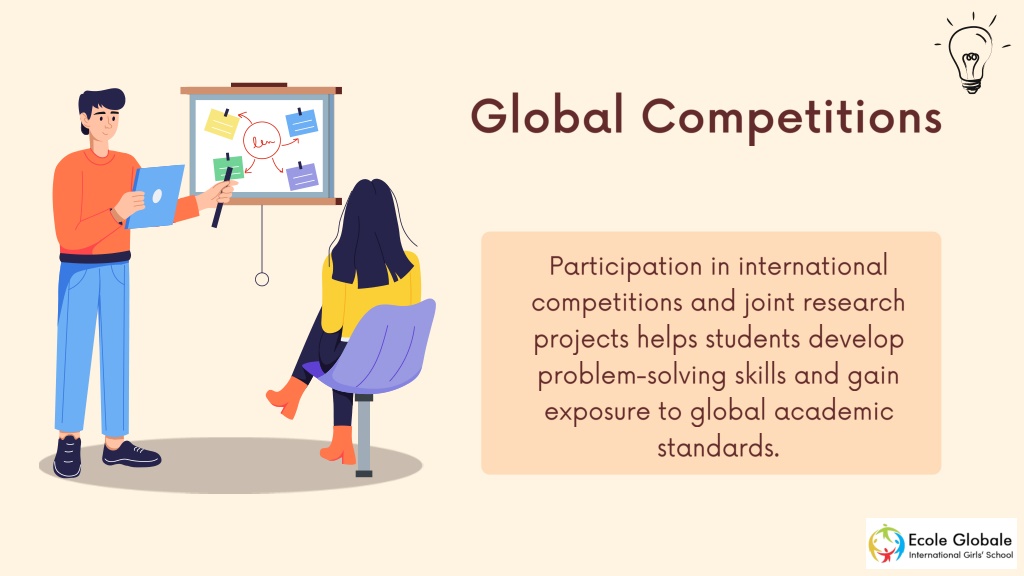 Global Competitions

Participation in international competitions and joint research projects helps students develop problem-solving skills and gain exposure to global academic standards.

Ecole Globale
International Girls' School